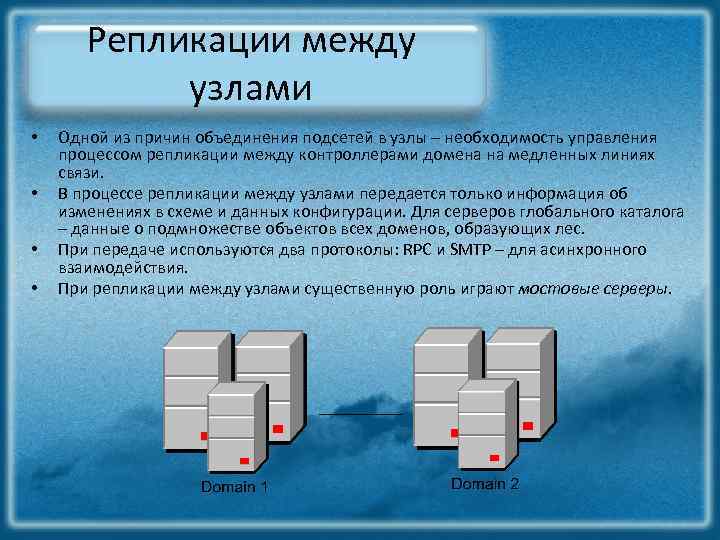 Репликации между узлами

• Одной из причин объединения подсетей в узлы – необходимость управления процессом репликации между контроллерами домена на медленных линиях связи.
• В процессе репликации между узлами передается только информация об изменениях в схеме и данных конфигурации. Для серверов глобального каталога – данные о подмножестве объектов всех доменов, образующих лес.
• При передаче используются два протоколы: RPC и SMTP – для асинхронного взаимодействия.
• При репликации между узлами существенную роль играют мостовые серверы.

Domain 1

Domain 2